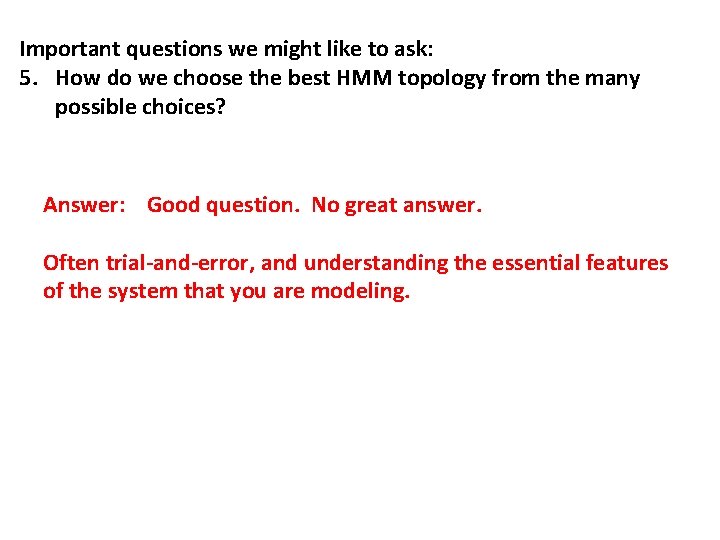 Important questions we might like to ask:
5. How do we choose the best HMM topology from the many possible choices?

Answer: Good question. No great answer.

Often trial-and-error, and understanding the essential features of the system that you are modeling.